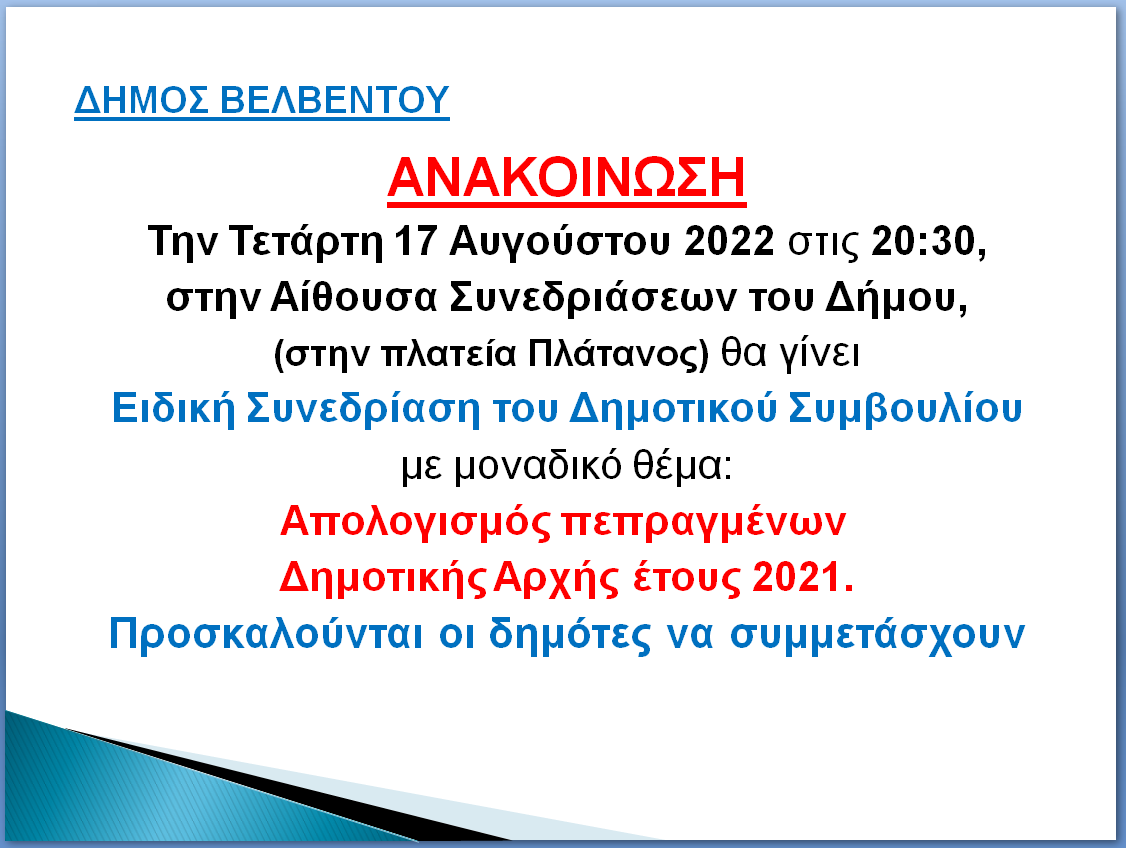 ΔΗΜΟΣ ΒΕΛΒΕΝΤΟΥ

ΑΝΑΚΟΙΝΩΣΗ

Την Τετάρτη 17 Αυγούστου 2022 στις 20:30, στην Αίθουσα Συνεδριάσεων του Δήμου, (στην πλατεία Πλάτανος) θα γίνει

Ειδική Συνεδρίαση του Δημοτικού Συμβουλίου

με μοναδικό θέμα:

Απολογισμός πεπραγμένων Δημοτικής Αρχής έτους 2021.

Προσκαλούνται οι δημότες να συμμετάσχουν